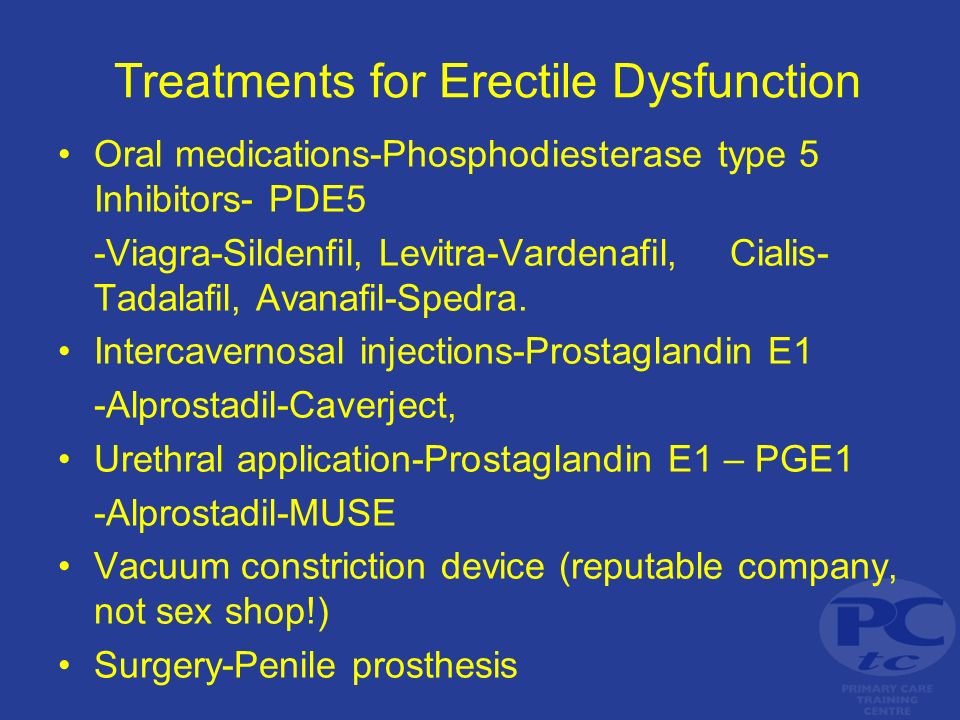 Treatments for Erectile Dysfunction

• Oral medications-Phosphodiesterase type 5 Inhibitors- PDE5

-Viagra-Sildenfil, Levitra-Vardenafil, Cialis-Tadalafil, Avanafil-Spedra.

• Intercavernosal injections-Prostaglandin E1

-Alprostadil-Caverject,

• Urethral application-Prostaglandin E1 – PGE1

-Alprostadil-MUSE

• Vacuum constriction device (reputable company, not sex shop!)

• Surgery-Penile prosthesis

PC tc
PRIMARY CARE TRAINING CENTRE